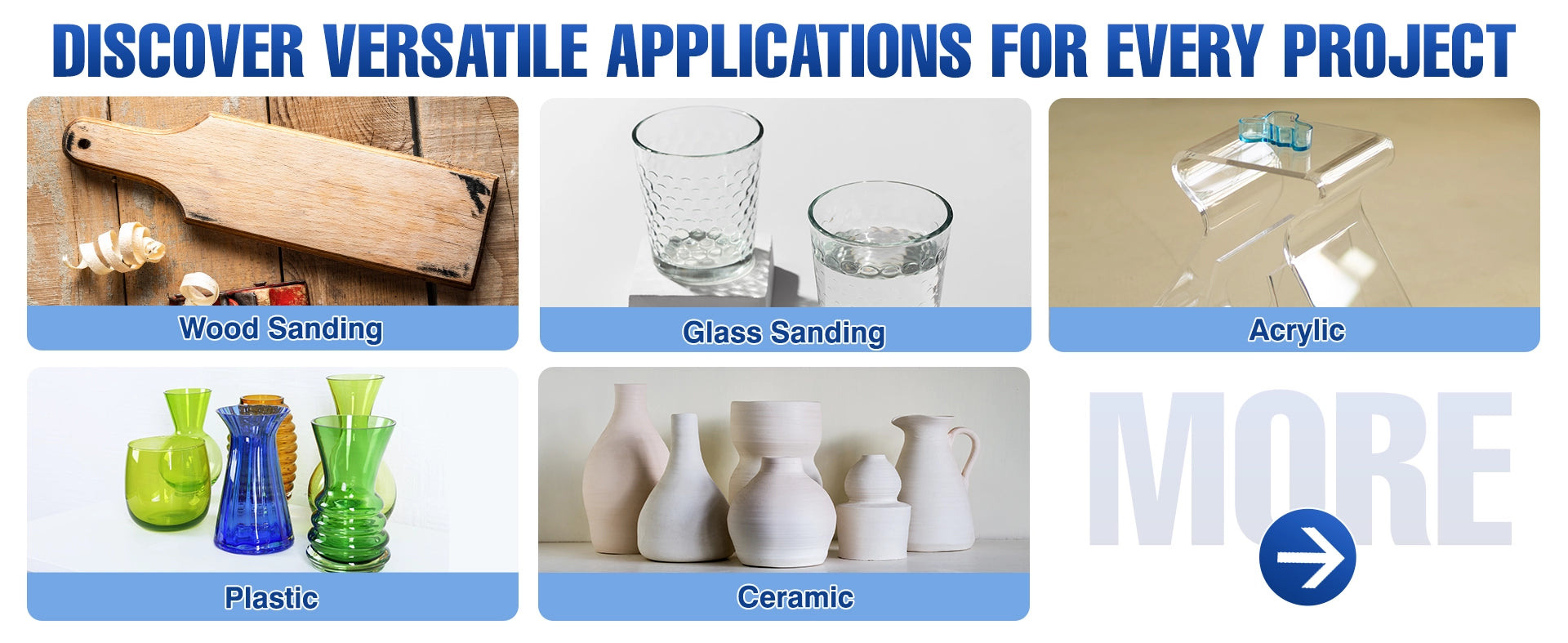 DISCOVER VERSATILE APPLICATIONS FOR EVERY PROJECT

Wood Sanding

Glass Sanding

Acrylic

Plastic

Ceramic

MORE